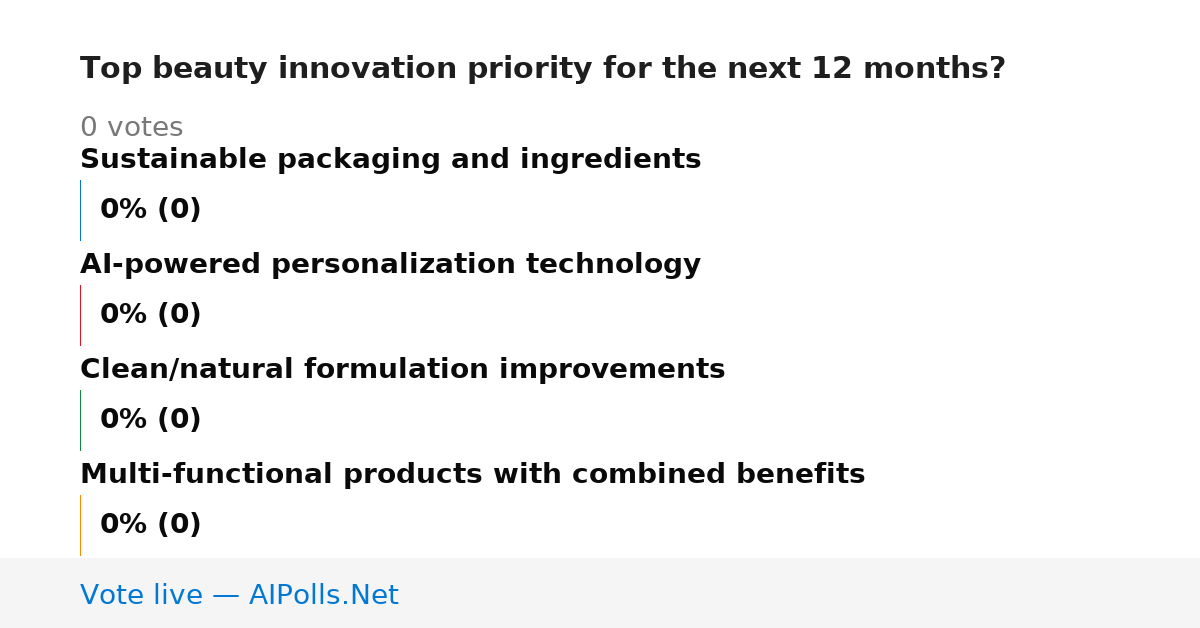 Top beauty innovation priority for the next 12 months?

0 votes

Sustainable packaging and ingredients

0% (0)

AI-powered personalization technology

0% (0)

Clean/natural formulation improvements

0% (0)

Multi-functional products with combined benefits

0% (0)

Vote live — AIPolls.Net